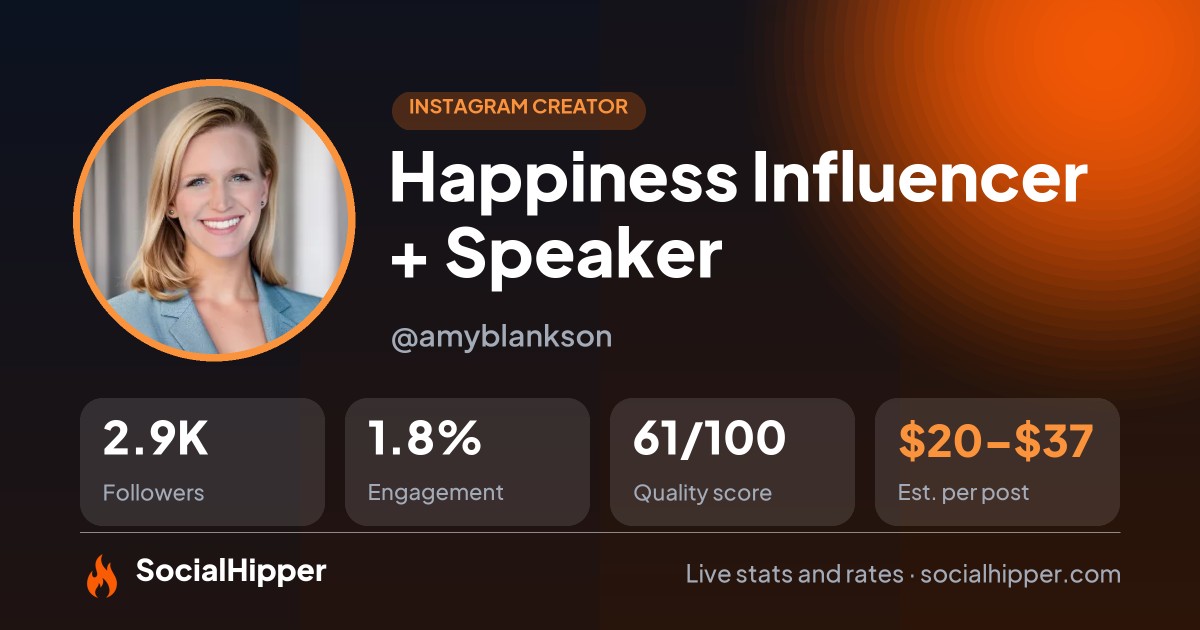 INSTAGRAM CREATOR

Happiness Influencer + Speaker

@amyblankson

2.9K
Followers

1.8%
Engagement

61/100
Quality score

$20–$37
Est. per post

SocialHipper

Live stats and rates · socialhipper.com